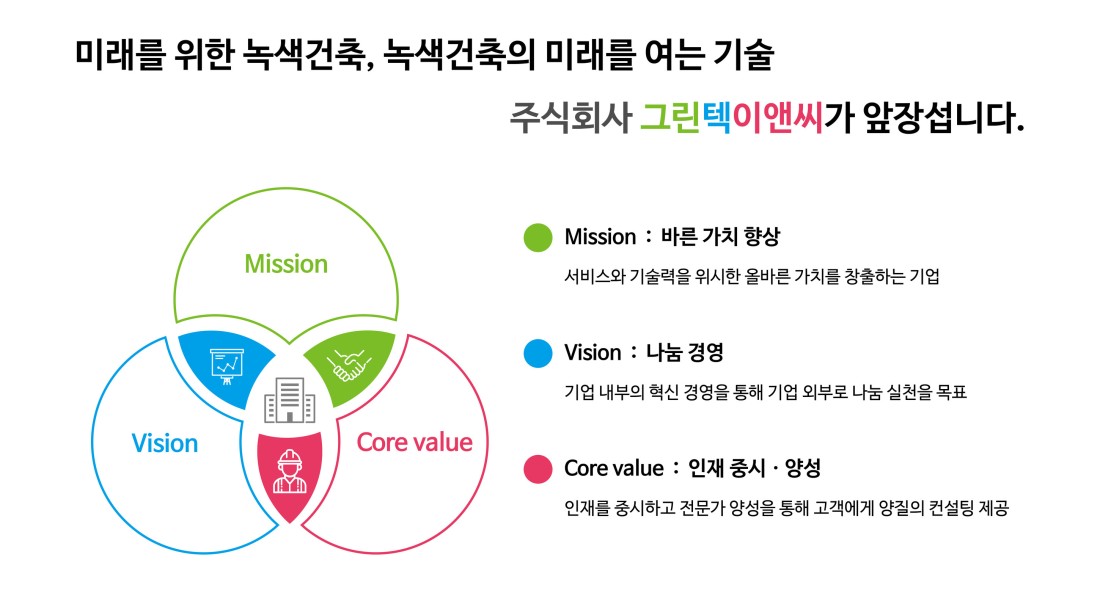 미래를 위한 녹색건축, 녹색건축의 미래를 여는 기술

주식회사 그린텍이앤씨가 앞장섭니다.

Mission

Vision

Core value

Mission : 바른 가치 향상

서비스와 기술력을 위시한 올바른 가치를 창출하는 기업

Vision : 나눔 경영

기업 내부의 혁신 경영을 통해 기업 외부로 나눔 실천을 목표

Core value : 인재 중시 · 양성

인재를 중시하고 전문가 양성을 통해 고객에게 양질의 컨설팅 제공